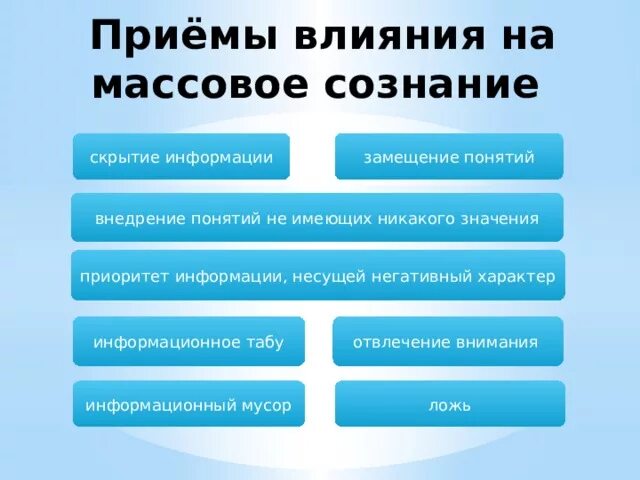 Приёмы влияния на массовое сознание

скрытие информации

замещение понятий

внедрение понятий не имеющих никакого значения

приоритет информации, несущей негативный характер

информационное табу

отвлечение внимания

информационный мусор

ложь